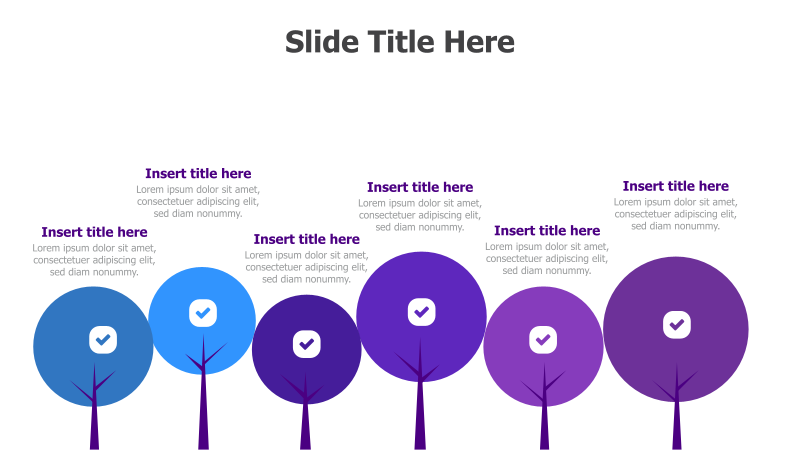 Slide Title Here

Insert title here
Lorem ipsum dolor sit amet, consectetuer adipiscing elit, sed diam nonummy.

Insert title here
Lorem ipsum dolor sit amet, consectetuer adipiscing elit, sed diam nonummy.

Insert title here
Lorem ipsum dolor sit amet, consectetuer adipiscing elit, sed diam nonummy.

Insert title here
Lorem ipsum dolor sit amet, consectetuer adipiscing elit, sed diam nonummy.

Insert title here
Lorem ipsum dolor sit amet, consectetuer adipiscing elit, sed diam nonummy.

Insert title here
Lorem ipsum dolor sit amet, consectetuer adipiscing elit, sed diam nonummy.